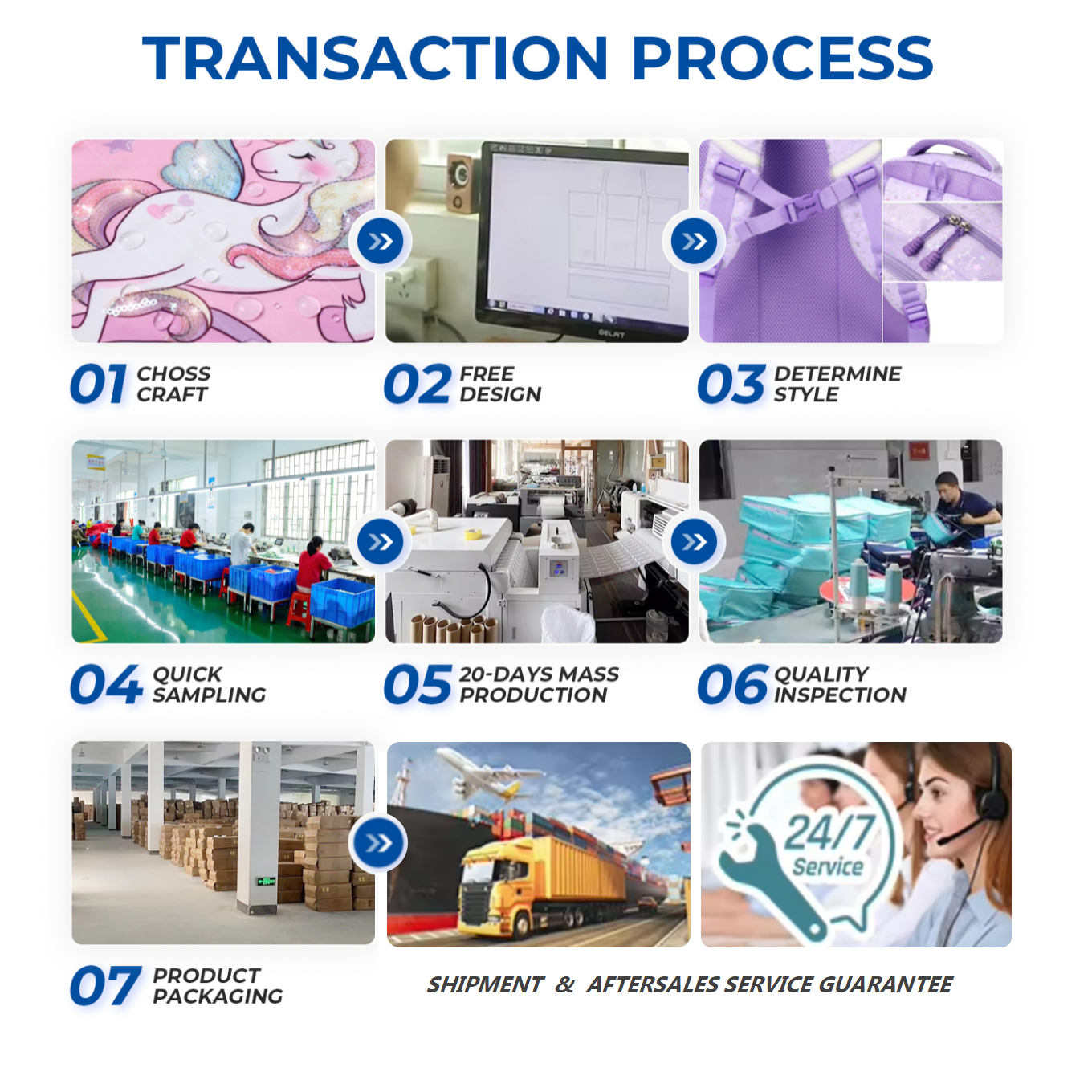 TRANSACTION PROCESS

01 CHOSS CRAFT

02 FREE DESIGN

03 DETERMINE STYLE

04 QUICK SAMPLING

05 20-DAYS MASS PRODUCTION

06 QUALITY INSPECTION

24/7 Service

07 PRODUCT PACKAGING

SHIPMENT & AFTERSALES SERVICE GUARANTEE